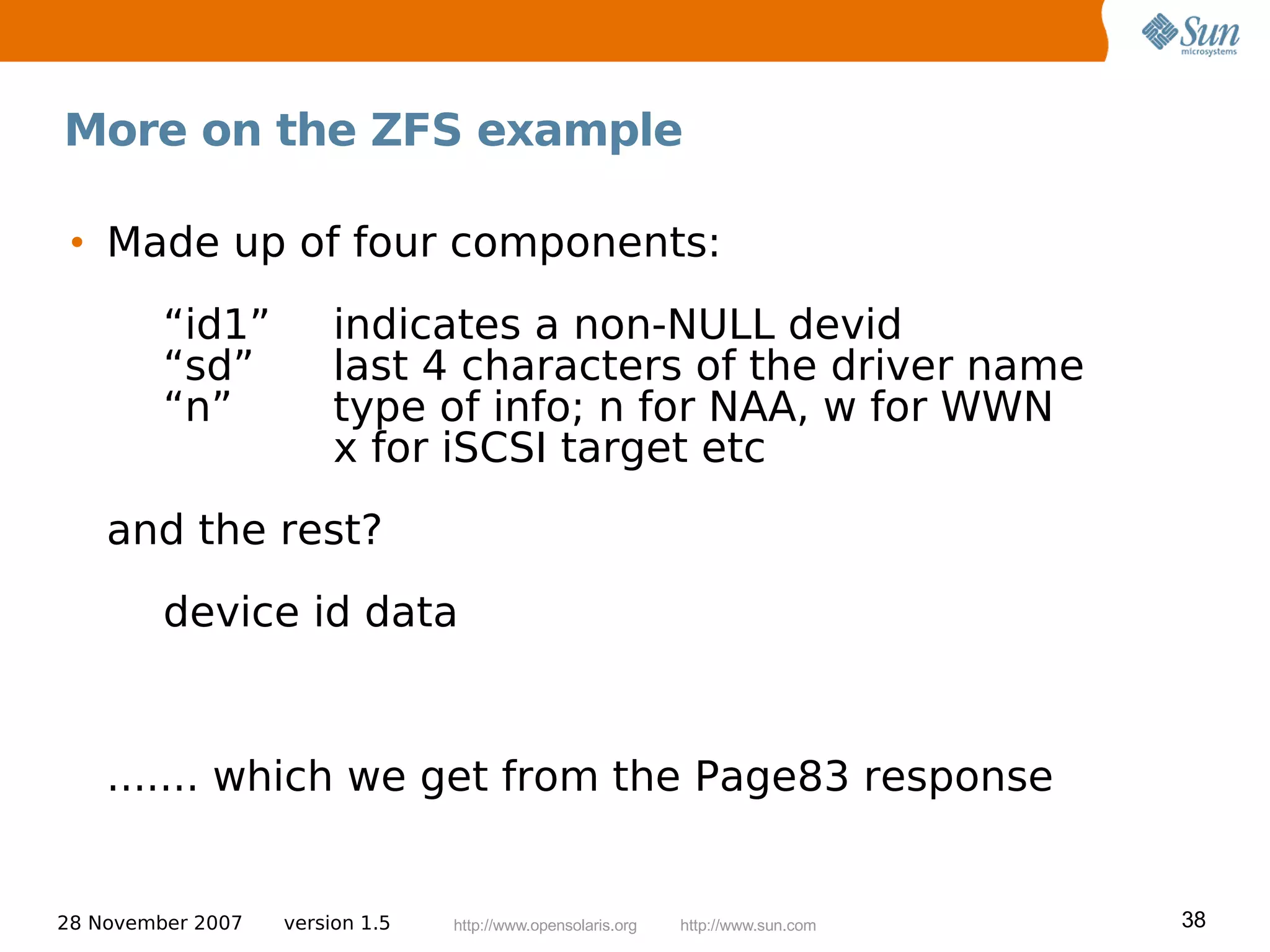 Sun microsystems

More on the ZFS example

• Made up of four components:

“id1” indicates a non-NULL devid
“sd” last 4 characters of the driver name
“n” type of info; n for NAA, w for WWN x for iSCSI target etc

and the rest?

device id data

……. which we get from the Page83 response

28 November 2007 version 1.5 http://www.opensolaris.org http://www.sun.com 38